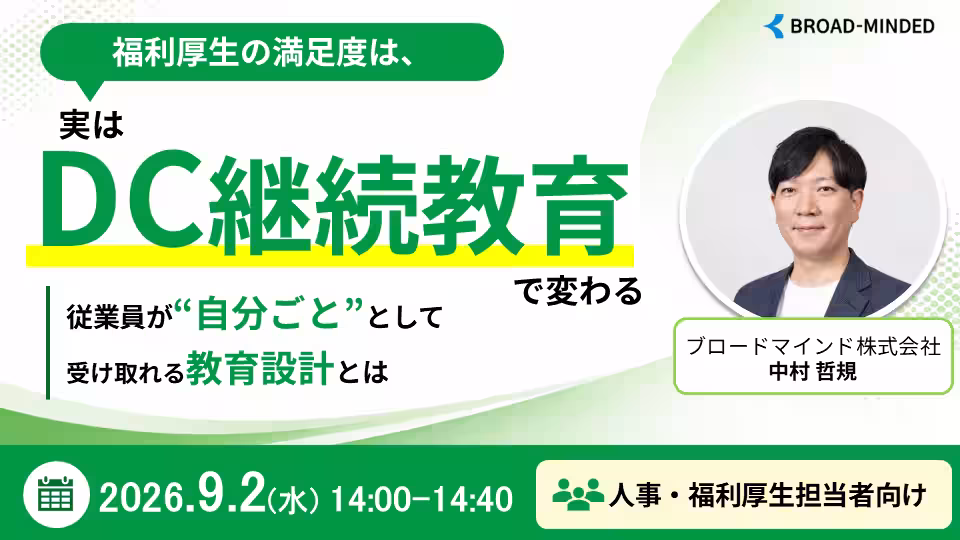 BROAD-MINDED

福利厚生の満足度は、

実は

DC継続教育

で変わる

従業員が“自分ごと”として

受け取れる教育設計とは

ブロードマインド株式会社
中村 哲規

2026.9.2(水) 14:00-14:40

人事・福利厚生担当者向け